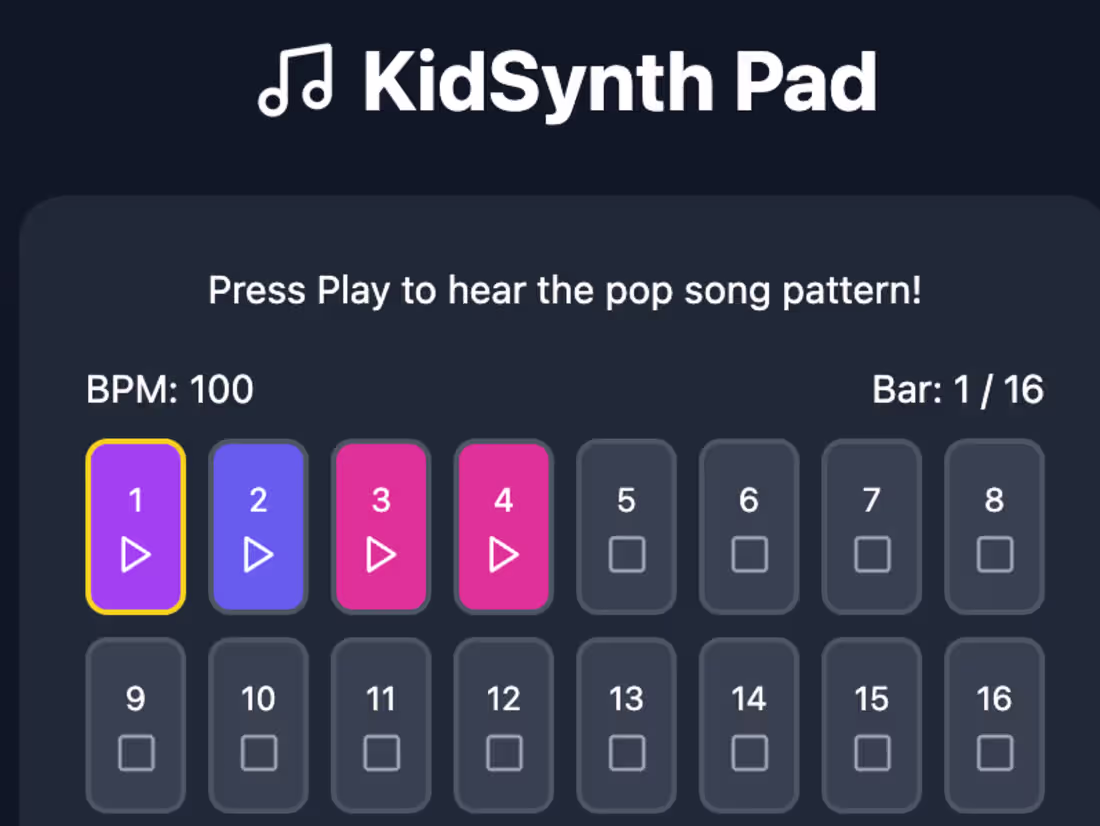 KidSynth Pad

Press Play to hear the pop song pattern!

BPM: 100

Bar: 1 / 16

1 2 3 4 5 6 7 8

9 10 11 12 13 14 15 16